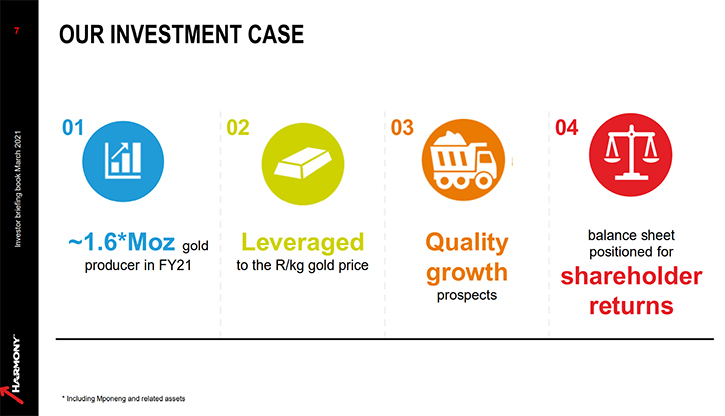 7

Investor briefing book March 2021

HARMONY

OUR INVESTMENT CASE

01

~1.6*Moz gold producer in FY21

02

Leveraged to the R/kg gold price

03

Quality growth prospects

04

balance sheet positioned for shareholder returns

* Including Mponeng and related assets